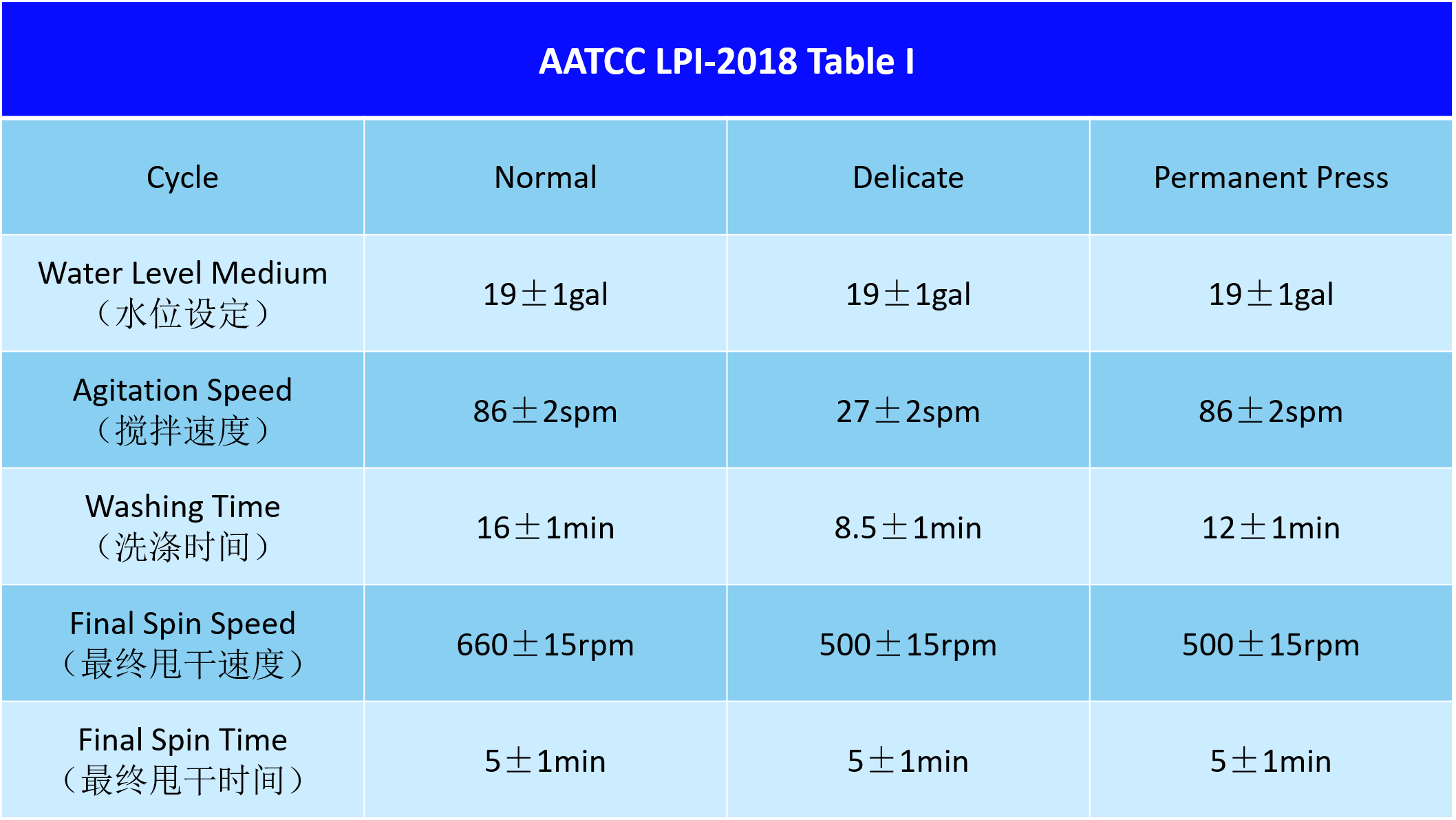 AATCC LPI-2018 Table I

| Cycle | Normal | Delicate | Permanent Press |
|---|---|---|---|
| Water Level Medium （水位设定） | 19±1gal | 19±1gal | 19±1gal |
| Agitation Speed （搅拌速度） | 86±2spm | 27±2spm | 86±2spm |
| Washing Time （洗涤时间） | 16±1min | 8.5±1min | 12±1min |
| Final Spin Speed （最终甩干速度） | 660±15rpm | 500±15rpm | 500±15rpm |
| Final Spin Time （最终甩干时间） | 5±1min | 5±1min | 5±1min |